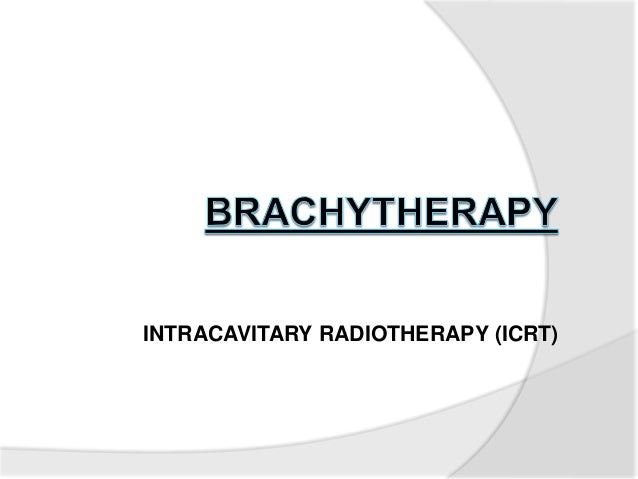 BRACHYTHERAPY

INTRACAVITARY RADIOTHERAPY (ICRT)